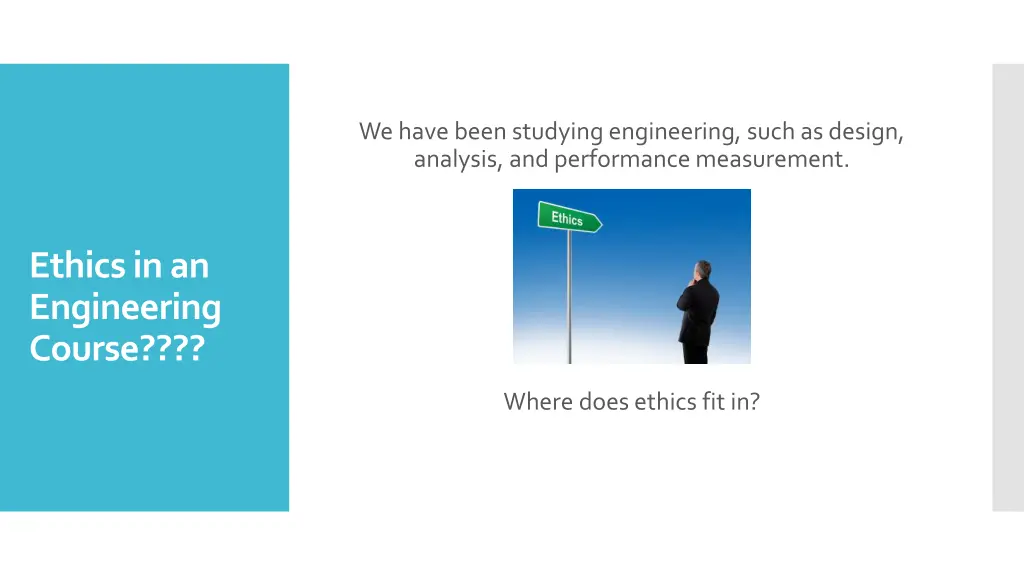 Ethics in an Engineering Course????

We have been studying engineering, such as design, analysis, and performance measurement.

Ethics

Where does ethics fit in?